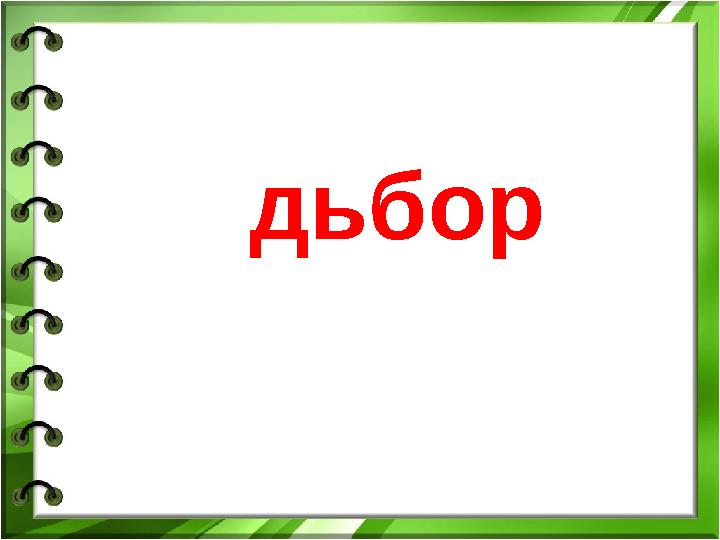 дьбор